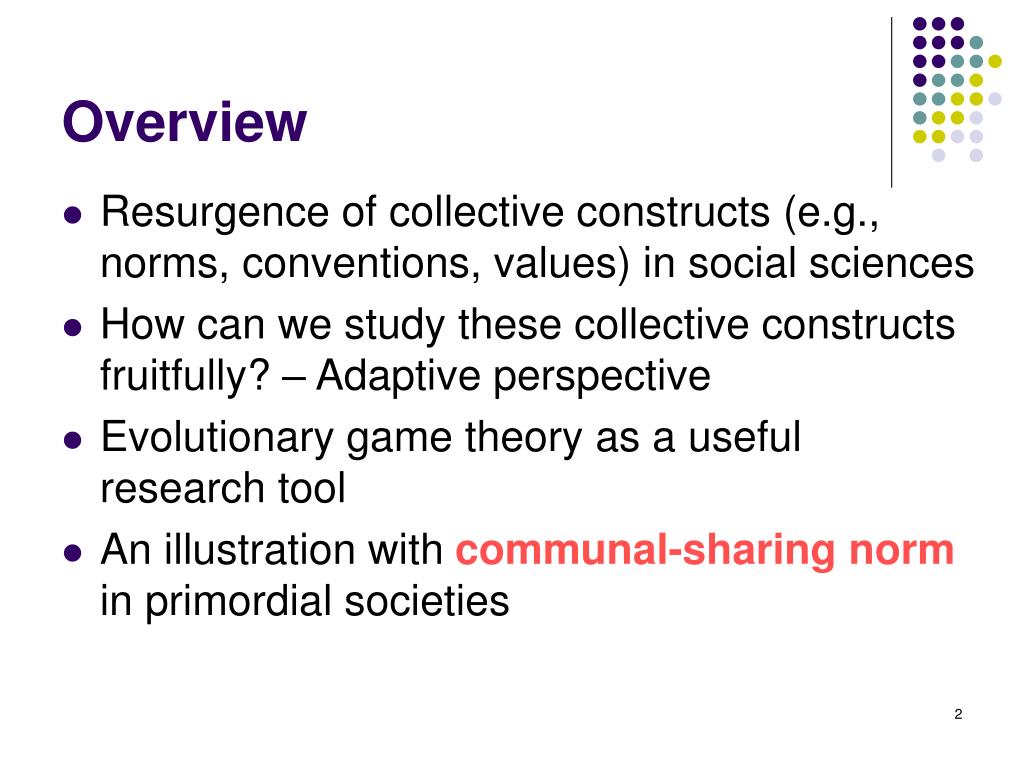 Overview

- Resurgence of collective constructs (e.g., norms, conventions, values) in social sciences
- How can we study these collective constructs fruitfully? – Adaptive perspective
- Evolutionary game theory as a useful research tool
- An illustration with communal-sharing norm in primordial societies

2